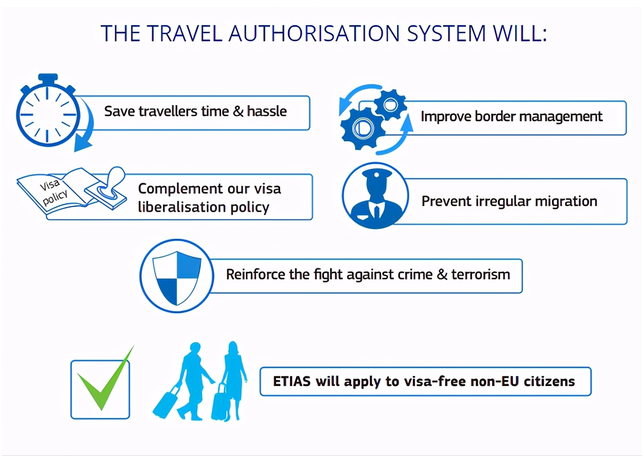 THE TRAVEL AUTHORISATION SYSTEM WILL:

Save travellers time & hassle

Improve border management

Visa policy

Complement our visa liberalisation policy

Prevent irregular migration

Reinforce the fight against crime & terrorism

ETIAS will apply to visa-free non-EU citizens